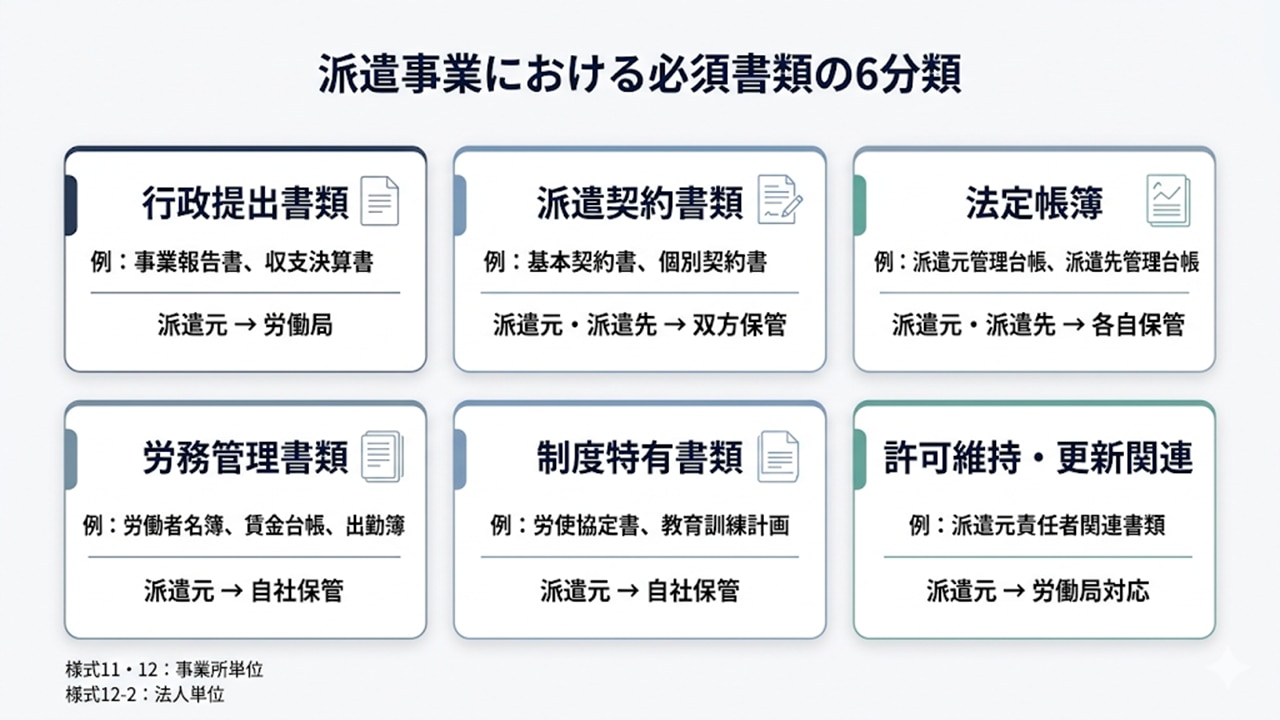 派遣事業における必須書類の6分類

行政提出書類
例：事業報告書、収支決算書
派遣元 → 労働局

派遣契約書類
例：基本契約書、個別契約書
派遣元・派遣先 → 双方保管

法定帳簿
例：派遣元管理台帳、派遣先管理台帳
派遣元・派遣先 → 各自保管

労務管理書類
例：労働者名簿、賃金台帳、出勤簿
派遣元 → 自社保管

制度特有書類
例：労使協定書、教育訓練計画
派遣元 → 自社保管

許可維持・更新関連
例：派遣元責任者関連書類
派遣元 → 労働局対応

様式11・12：事業所単位
様式12-2：法人単位